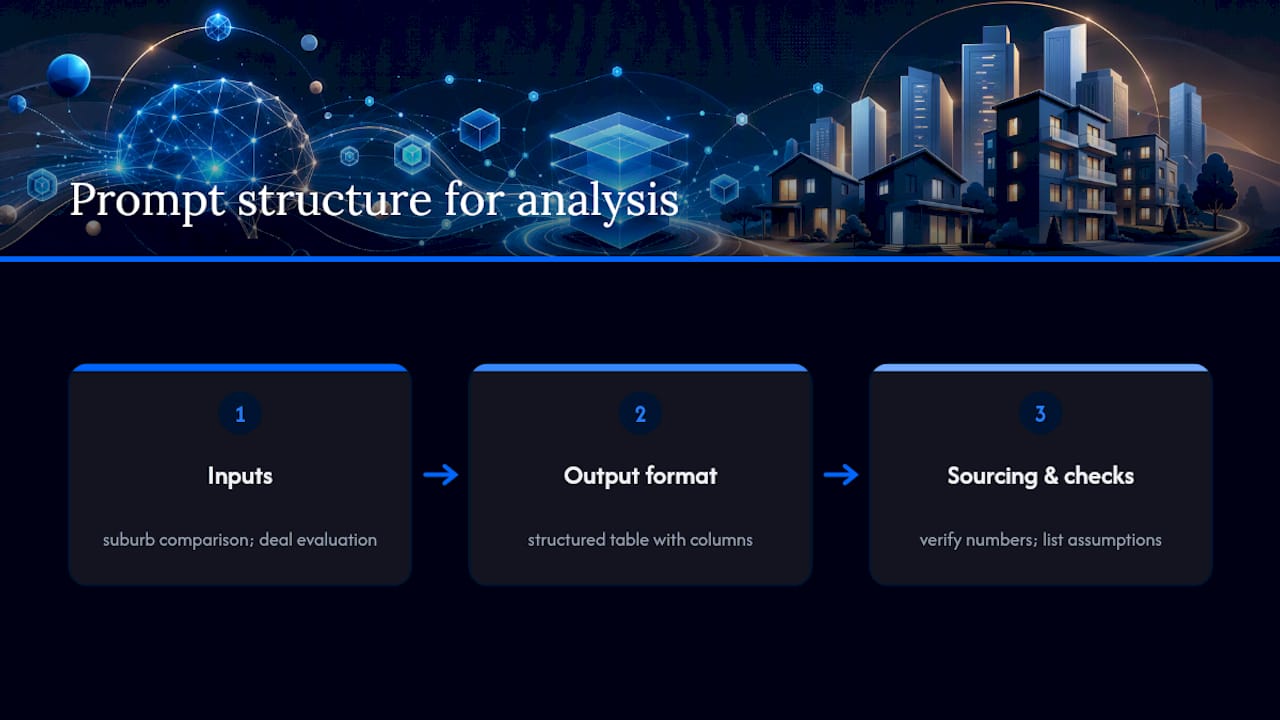 Prompt structure for analysis

1

Inputs

suburb comparison; deal evaluation

→

2

Output format

structured table with columns

→

3

Sourcing & checks

verify numbers; list assumptions